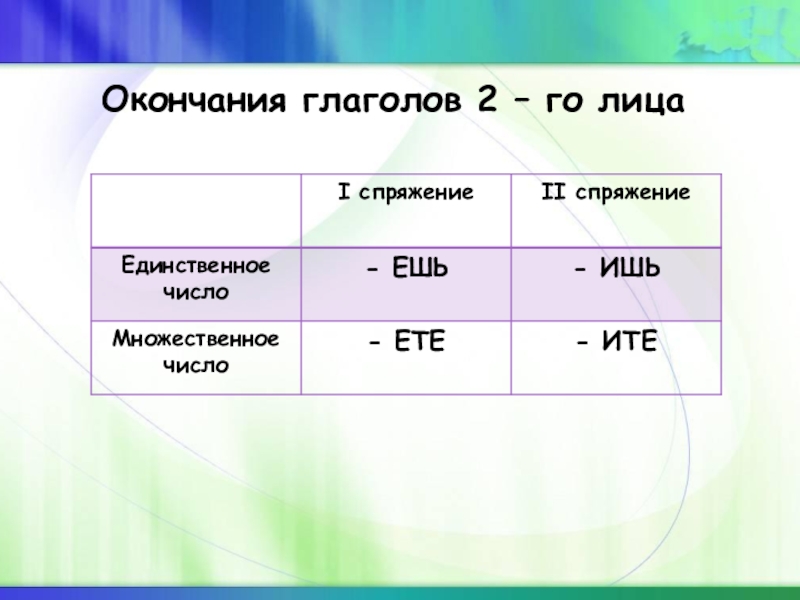 Окончания глаголов 2 – го лица

| | I спряжение | II спряжение |
|---|---|---|
| Единственное число | - ЕШЬ | - ИШЬ |
| Множественное число | - ЕТЕ | - ИТЕ |